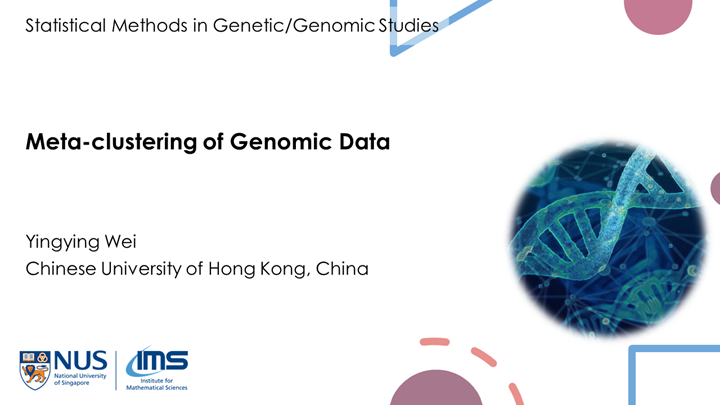 Statistical Methods in Genetic/Genomic Studies

Meta-clustering of Genomic Data

Yingying Wei
Chinese University of Hong Kong, China

NUS
National University of Singapore

IMS
Institute for Mathematical Sciences